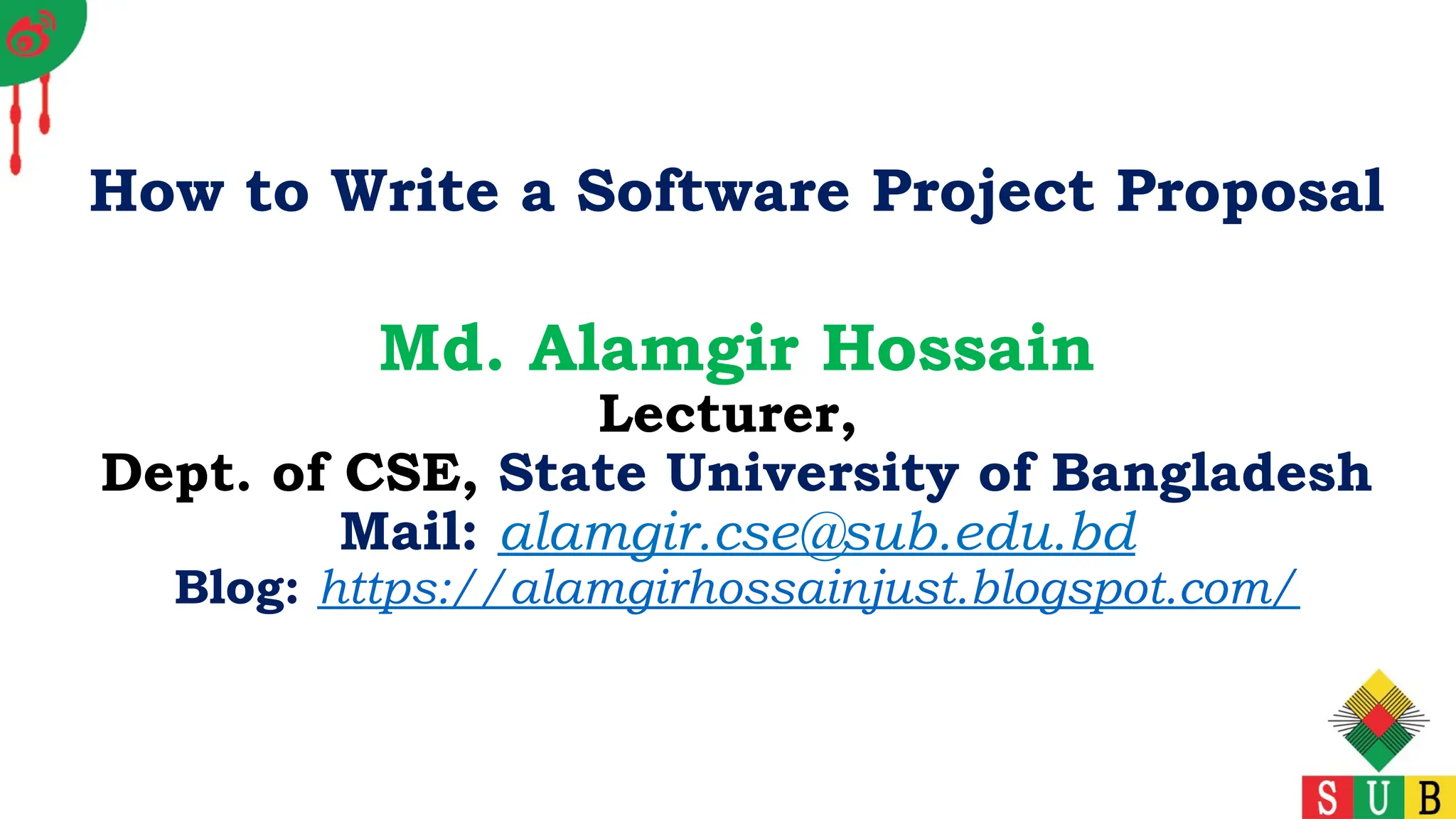 How to Write a Software Project Proposal

Md. Alamgir Hossain
Lecturer,
Dept. of CSE, State University of Bangladesh
Mail: alamgir.cse@sub.edu.bd
Blog: https://alamgirhossainjust.blogspot.com/

S U B